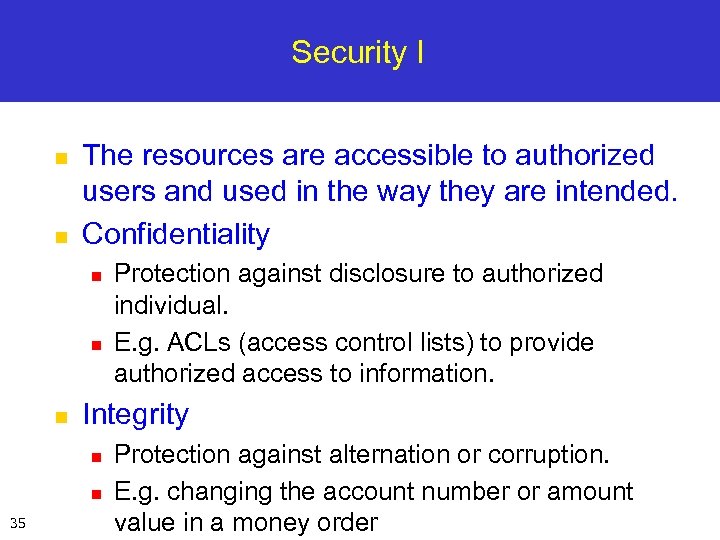 Security I

The resources are accessible to authorized users and used in the way they are intended.

Confidentiality

Protection against disclosure to authorized individual.

E.g. ACLs (access control lists) to provide authorized access to information.

Integrity

Protection against alternation or corruption.

E.g. changing the account number or amount value in a money order

35